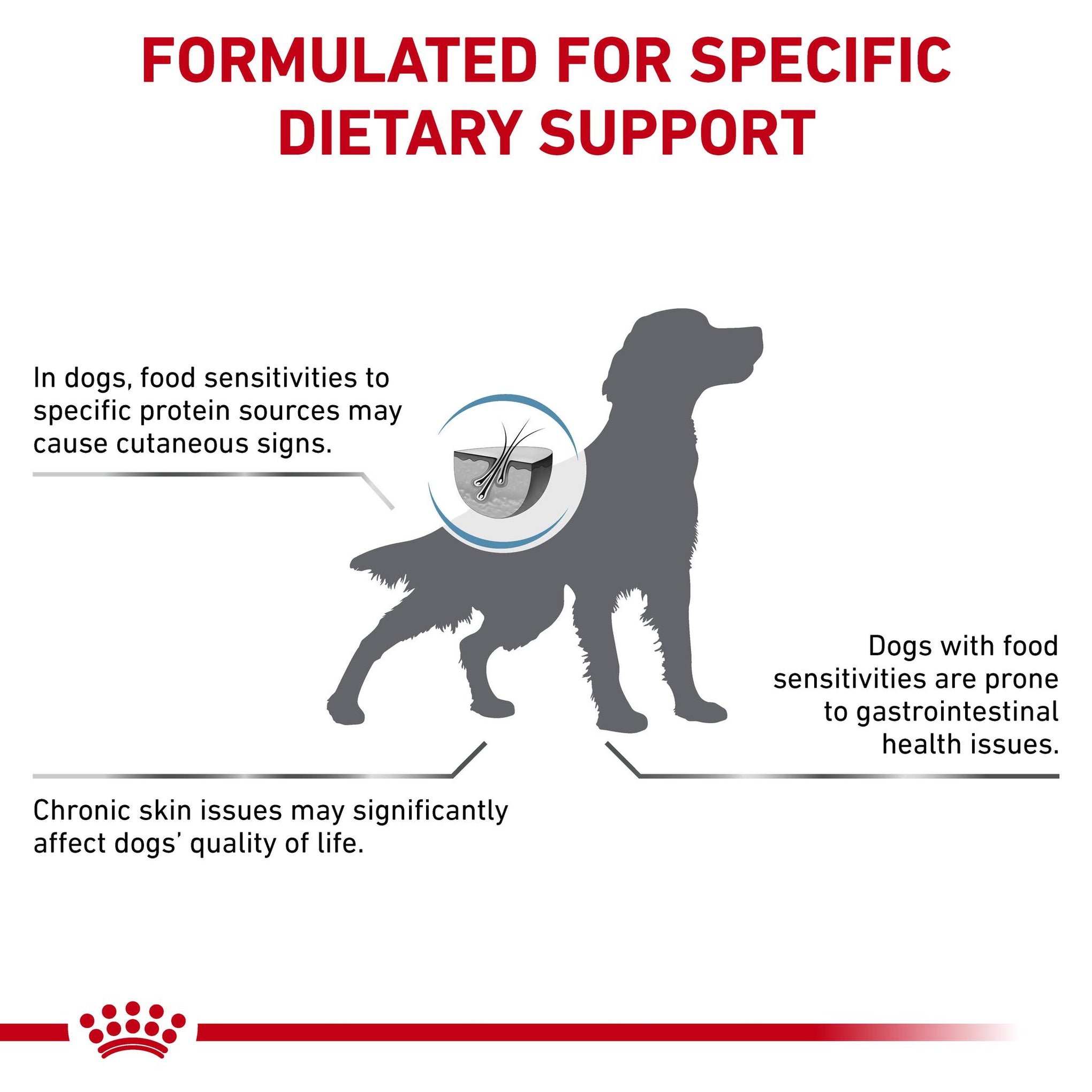 FORMULATED FOR SPECIFIC DIETARY SUPPORT

In dogs, food sensitivities to specific protein sources may cause cutaneous signs.

Dogs with food sensitivities are prone to gastrointestinal health issues.

Chronic skin issues may significantly affect dogs' quality of life.